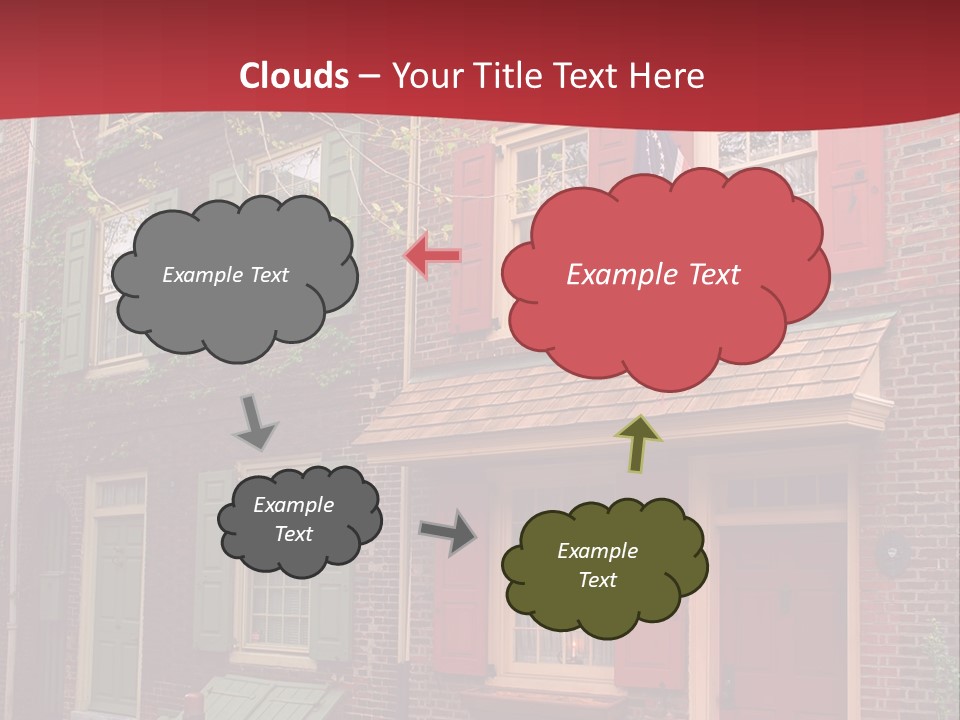 Clouds – Your Title Text Here

Example Text

Example Text

Example Text

Example Text